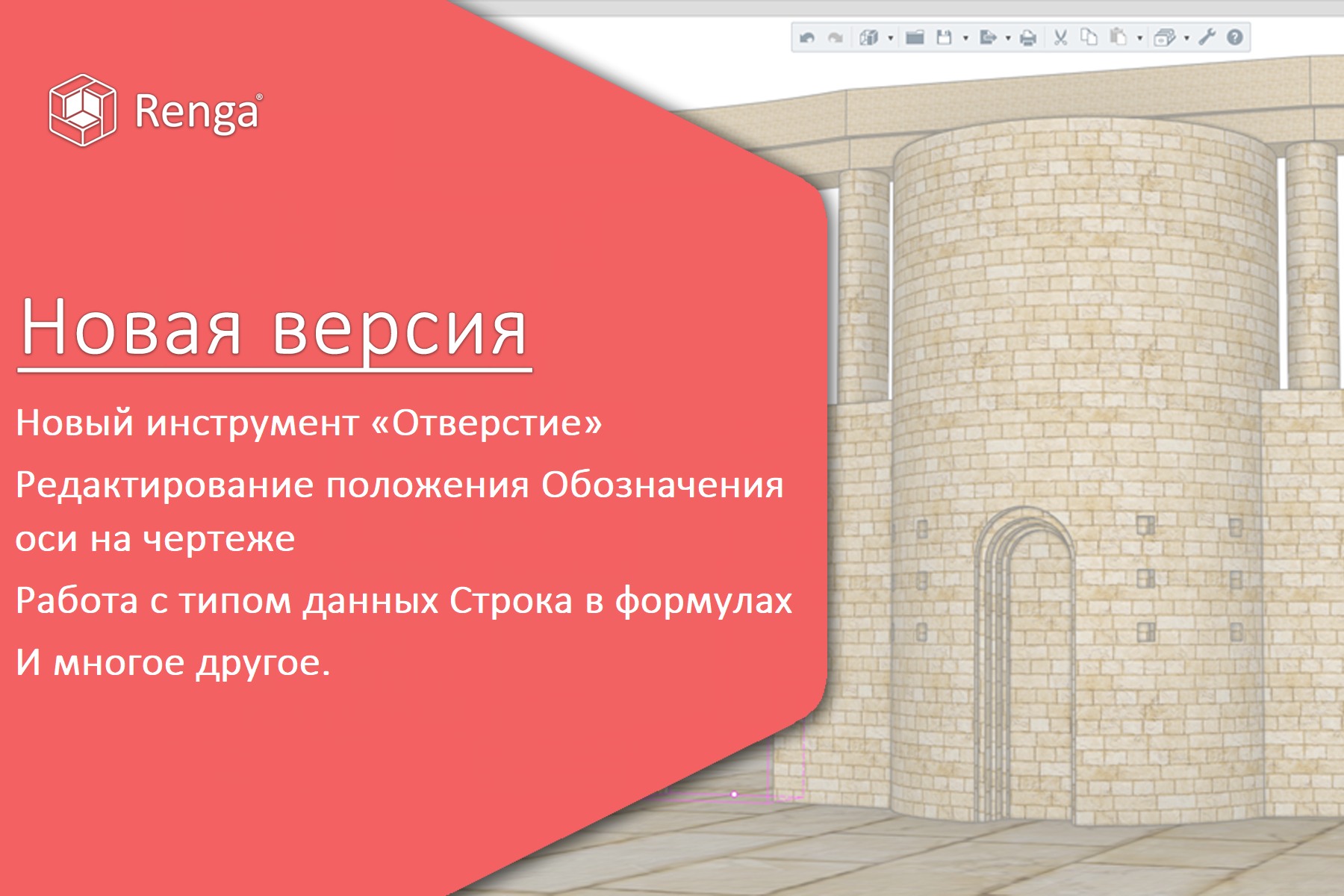 Renga®

Новая версия

Новый инструмент «Отверстие»

Редактирование положения Обозначения оси на чертеже

Работа с типом данных Строка в формулах

И многое другое.